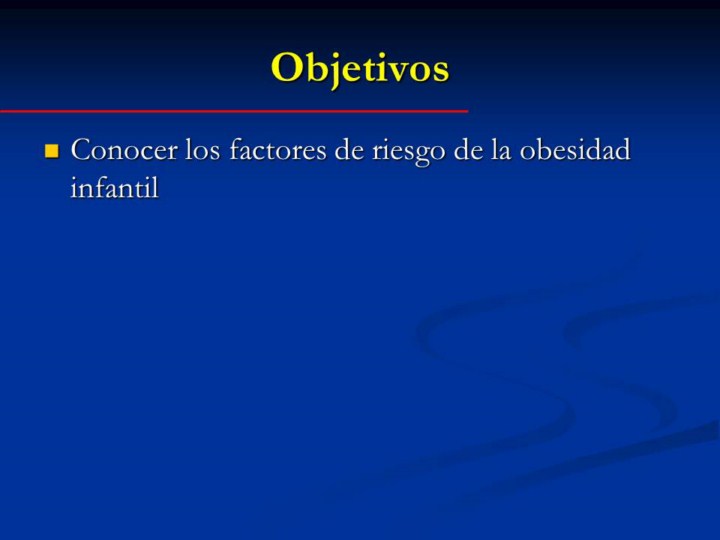 Objetivos

Conocer los factores de riesgo de la obesidad infantil